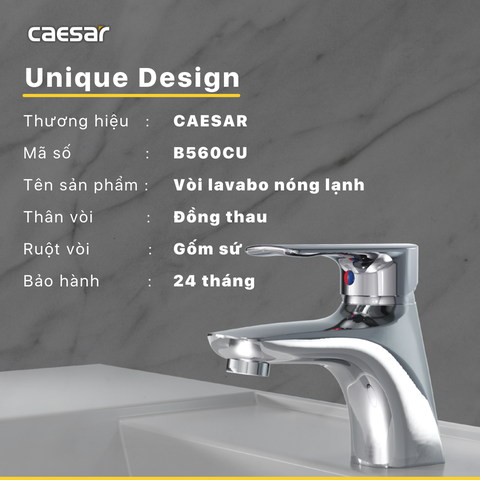 caesar

Unique Design

Thương hiệu : CAESAR

Mã số : B560CU

Tên sản phẩm : Vòi lavabo nóng lạnh

Thân vòi : Đồng thau

Ruột vòi : Gốm sứ

Bảo hành : 24 tháng